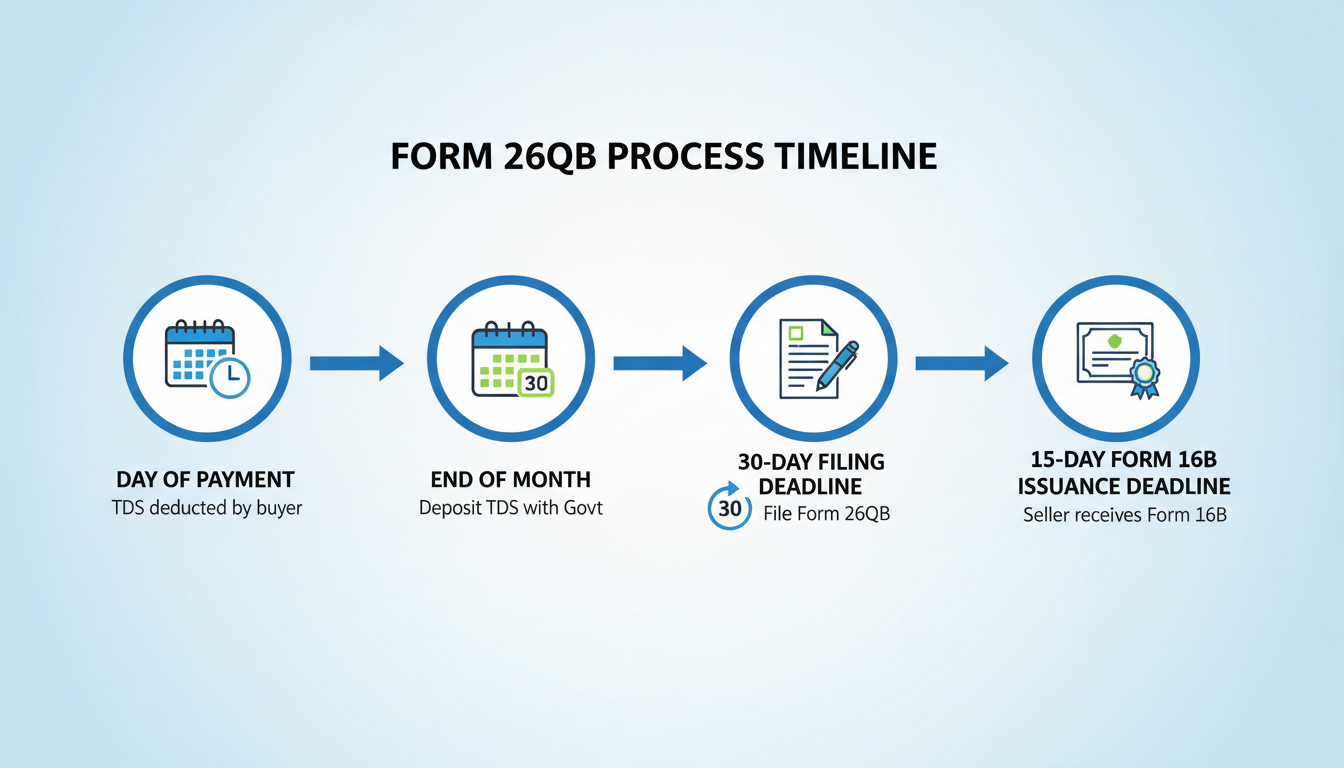 FORM 26QB PROCESS TIMELINE

30

DAY OF PAYMENT
TDS deducted by buyer

END OF MONTH
Deposit TDS with Govt

30-DAY FILING DEADLINE
30 File Form 26QB

15-DAY FORM 16B ISSUANCE DEADLINE
Seller receives Form 16B